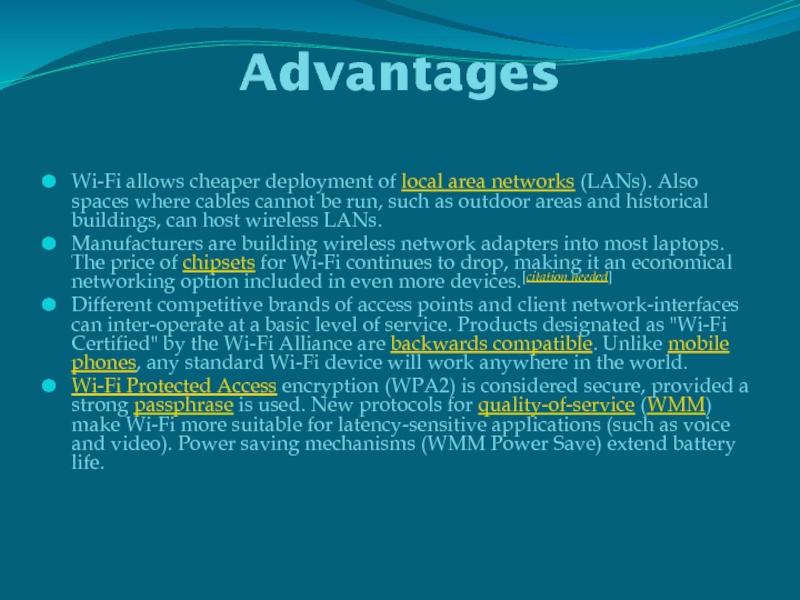 Advantages

Wi-Fi allows cheaper deployment of local area networks (LANs). Also spaces where cables cannot be run, such as outdoor areas and historical buildings, can host wireless LANs.

Manufacturers are building wireless network adapters into most laptops. The price of chipsets for Wi-Fi continues to drop, making it an economical networking option included in even more devices.[citation needed]

Different competitive brands of access points and client network-interfaces can inter-operate at a basic level of service. Products designated as "Wi-Fi Certified" by the Wi-Fi Alliance are backwards compatible. Unlike mobile phones, any standard Wi-Fi device will work anywhere in the world.

Wi-Fi Protected Access encryption (WPA2) is considered secure, provided a strong passphrase is used. New protocols for quality-of-service (WMM) make Wi-Fi more suitable for latency-sensitive applications (such as voice and video). Power saving mechanisms (WMM Power Save) extend battery life.